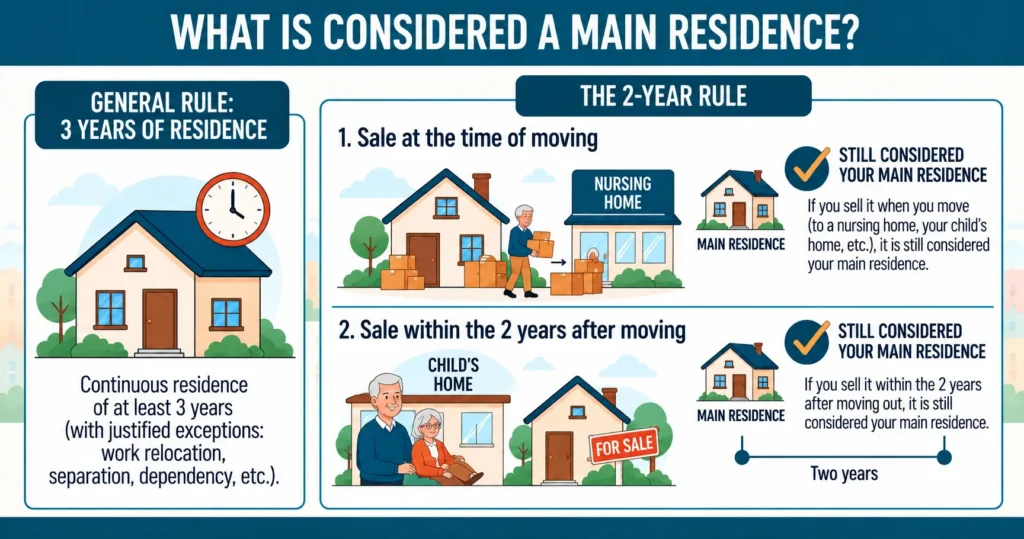 WHAT IS CONSIDERED A MAIN RESIDENCE?

GENERAL RULE:
3 YEARS OF RESIDENCE

Continuous residence of at least 3 years (with justified exceptions: work relocation, separation, dependency, etc.).

THE 2-YEAR RULE

1. Sale at the time of moving

NURSING HOME

MAIN RESIDENCE

STILL CONSIDERED YOUR MAIN RESIDENCE

If you sell it when you move (to a nursing home, your child's home, etc.), it is still considered your main residence.

2. Sale within the 2 years after moving

CHILD'S HOME

FOR SALE

MAIN RESIDENCE

STILL CONSIDERED YOUR MAIN RESIDENCE

If you sell it within the 2 years after moving out, it is still considered your main residence.

Two years